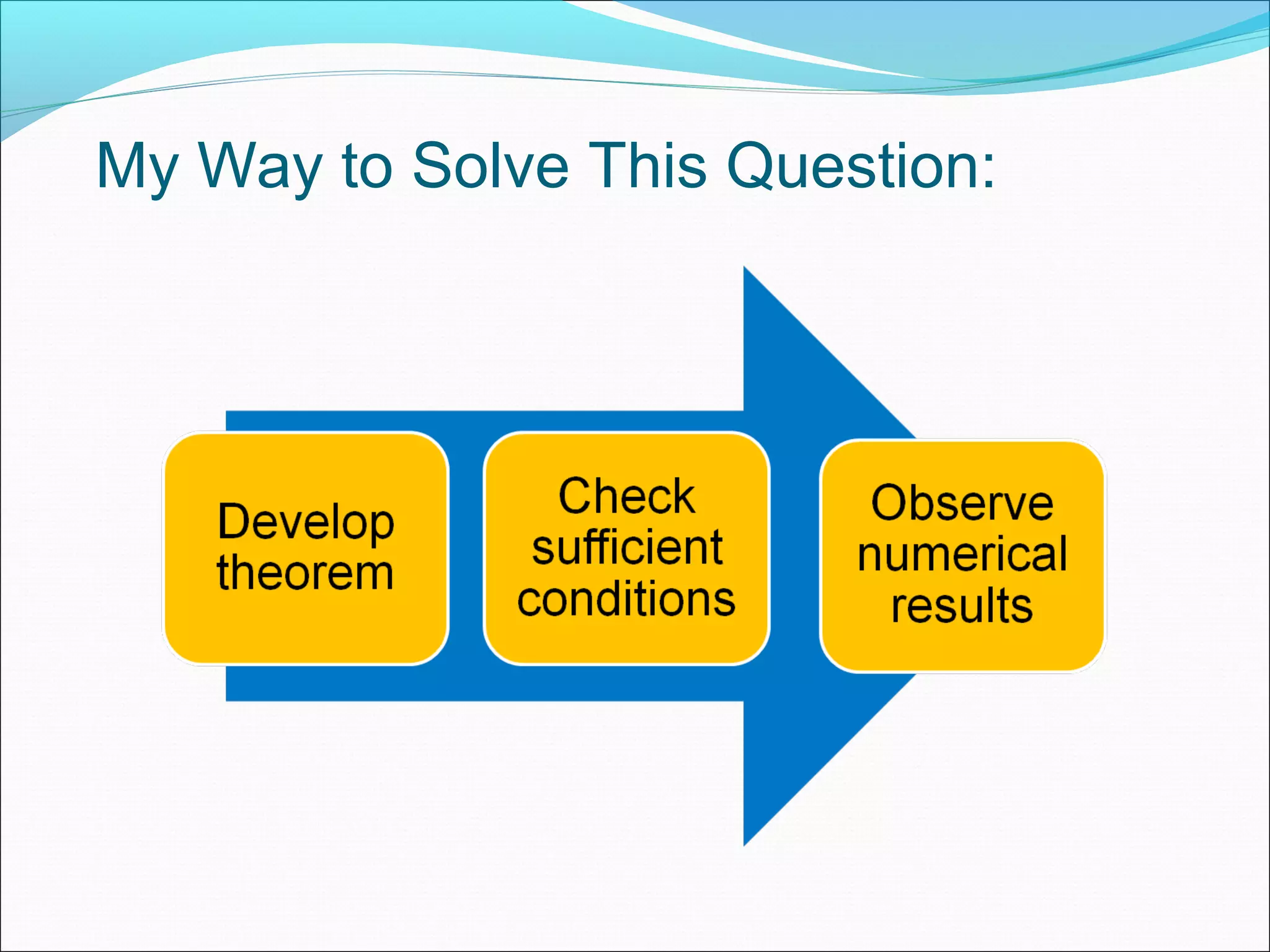 My Way to Solve This Question:

Develop theorem

Check sufficient conditions

Observe numerical results